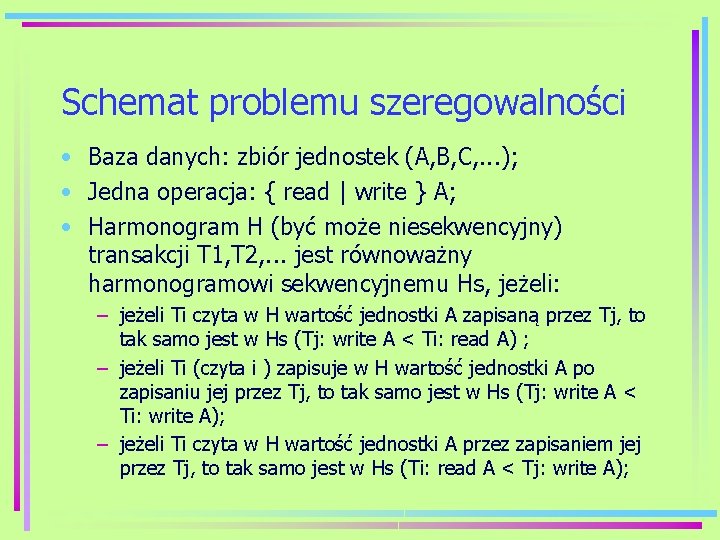 Schemat problemu szeregowalności

• Baza danych: zbiór jednostek (A,B,C,...);
• Jedna operacja: { read | write } A;
• Harmonogram H (być może niesekwencyjny) transakcji T1,T2,... jest równoważny harmonogramowi sekwencyjnemu Hs, jeżeli:
– jeżeli Ti czyta w H wartość jednostki A zapisaną przez Tj, to tak samo jest w Hs (Tj: write A < Ti: read A) ;
– jeżeli Ti (czyta i ) zapisuje w H wartość jednostki A po zapisaniu jej przez Tj, to tak samo jest w Hs (Tj: write A < Ti: write A);
– jeżeli Ti czyta w H wartość jednostki A przez zapisaniem jej przez Tj, to tak samo jest w Hs (Ti: read A < Tj: write A);